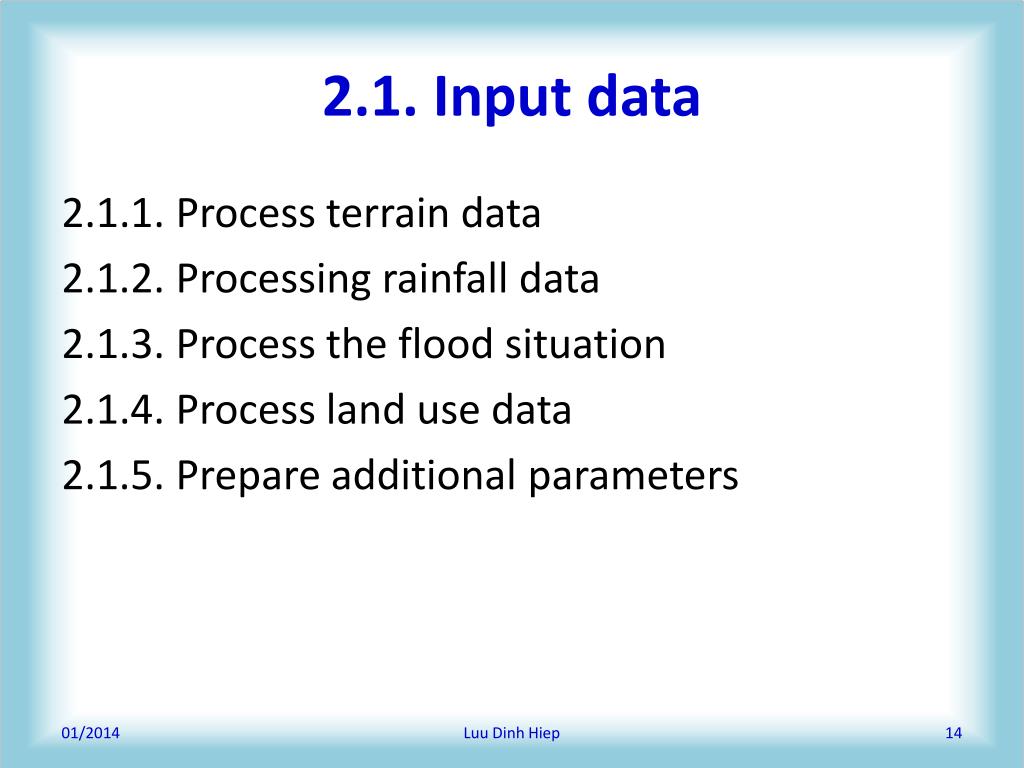 2.1. Input data

2.1.1. Process terrain data
2.1.2. Processing rainfall data
2.1.3. Process the flood situation
2.1.4. Process land use data
2.1.5. Prepare additional parameters

01/2014

Luu Dinh Hiep

14